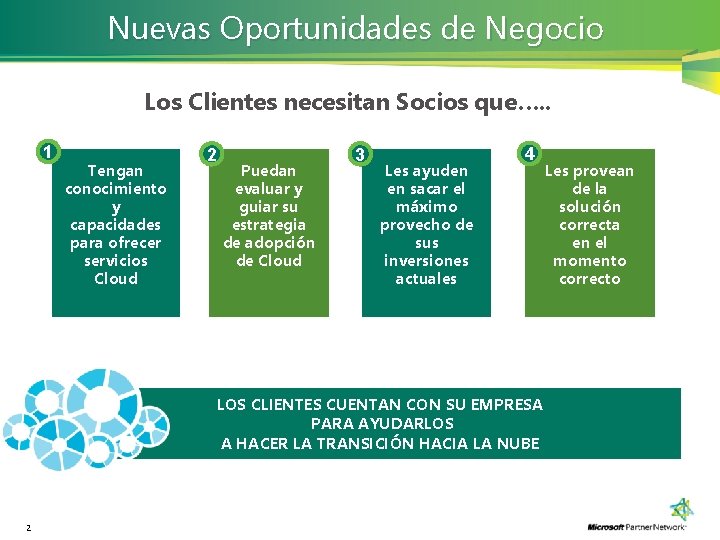 Nuevas Oportunidades de Negocio

Los Clientes necesitan Socios que…..

1

Tengan conocimiento y capacidades para ofrecer servicios Cloud

2

Puedan evaluar y guiar su estrategia de adopción de Cloud

3

Les ayuden en sacar el máximo provecho de sus inversiones actuales

4

Les provean de la solución correcta en el momento correcto

LOS CLIENTES CUENTAN CON SU EMPRESA PARA AYUDARLOS A HACER LA TRANSICIÓN HACIA LA NUBE

2

Microsoft Partner Network